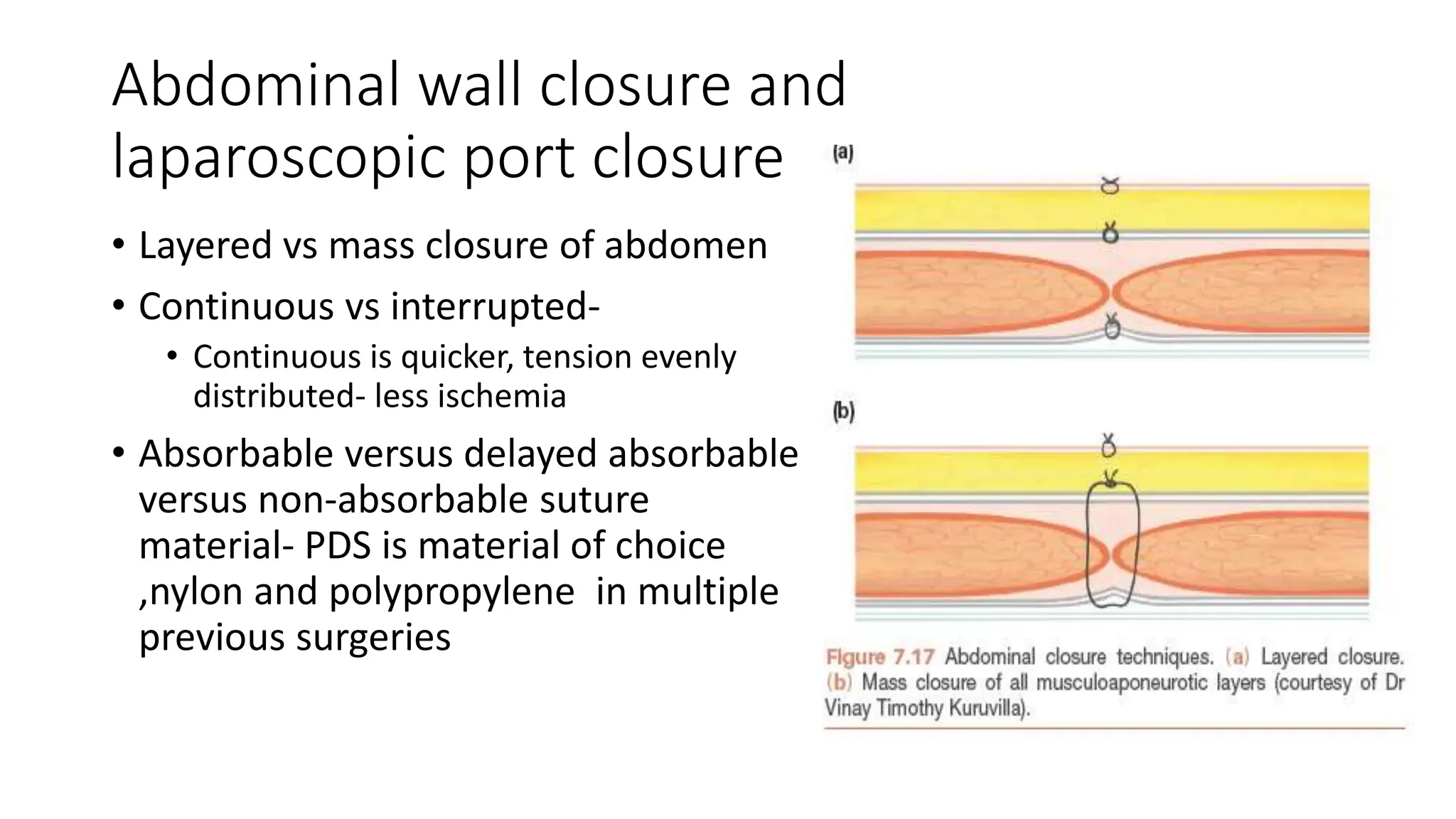 Abdominal wall closure and laparoscopic port closure

• Layered vs mass closure of abdomen
• Continuous vs interrupted-
  • Continuous is quicker, tension evenly distributed- less ischemia
• Absorbable versus delayed absorbable versus non-absorbable suture material- PDS is material of choice ,nylon and polypropylene in multiple previous surgeries

(a)

(b)

Figure 7.17 Abdominal closure techniques. (a) Layered closure. (b) Mass closure of all musculoaponeurotic layers (courtesy of Dr Vinay Timothy Kuruvilla).